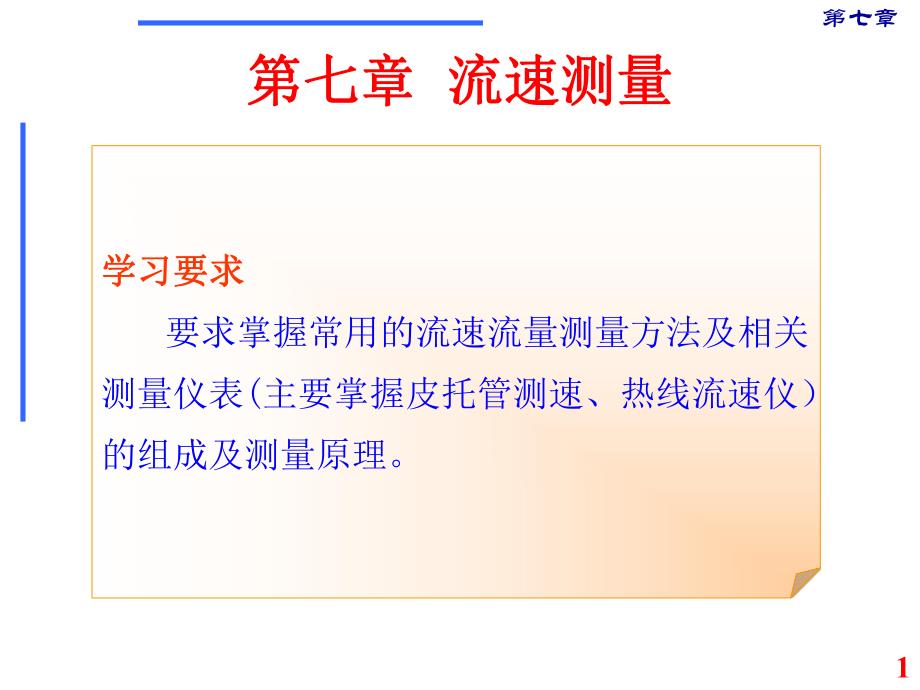 第七章

第七章 流速测量

学习要求

要求掌握常用的流速流量测量方法及相关测量仪表(主要掌握皮托管测速、热线流速仪）的组成及测量原理。

1